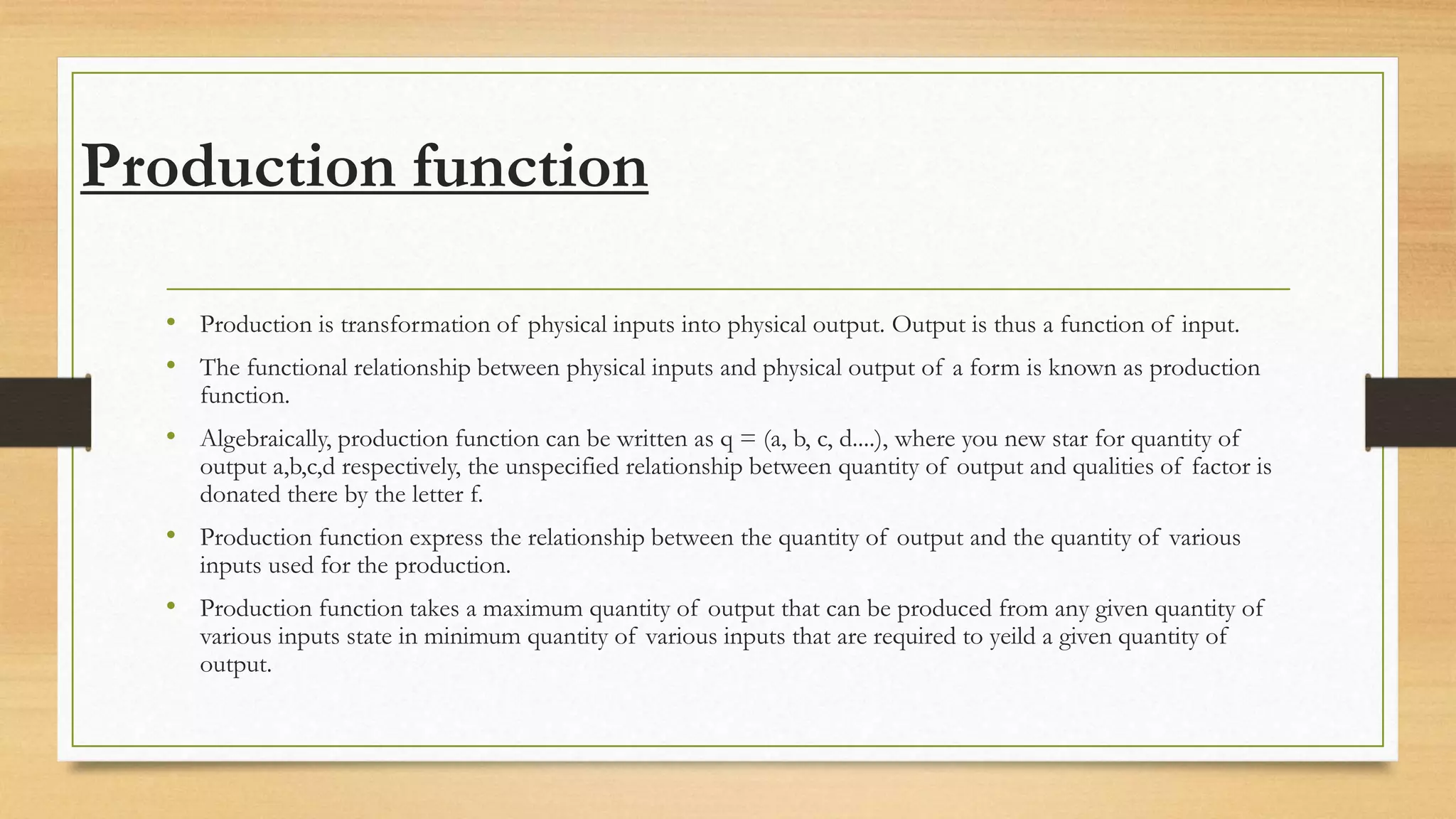 Production function

• Production is transformation of physical inputs into physical output. Output is thus a function of input.

• The functional relationship between physical inputs and physical output of a form is known as production function.

• Algebraically, production function can be written as q = (a, b, c, d....), where you new star for quantity of output a,b,c,d respectively, the unspecified relationship between quantity of output and qualities of factor is donated there by the letter f.

• Production function express the relationship between the quantity of output and the quantity of various inputs used for the production.

• Production function takes a maximum quantity of output that can be produced from any given quantity of various inputs state in minimum quantity of various inputs that are required to yeild a given quantity of output.